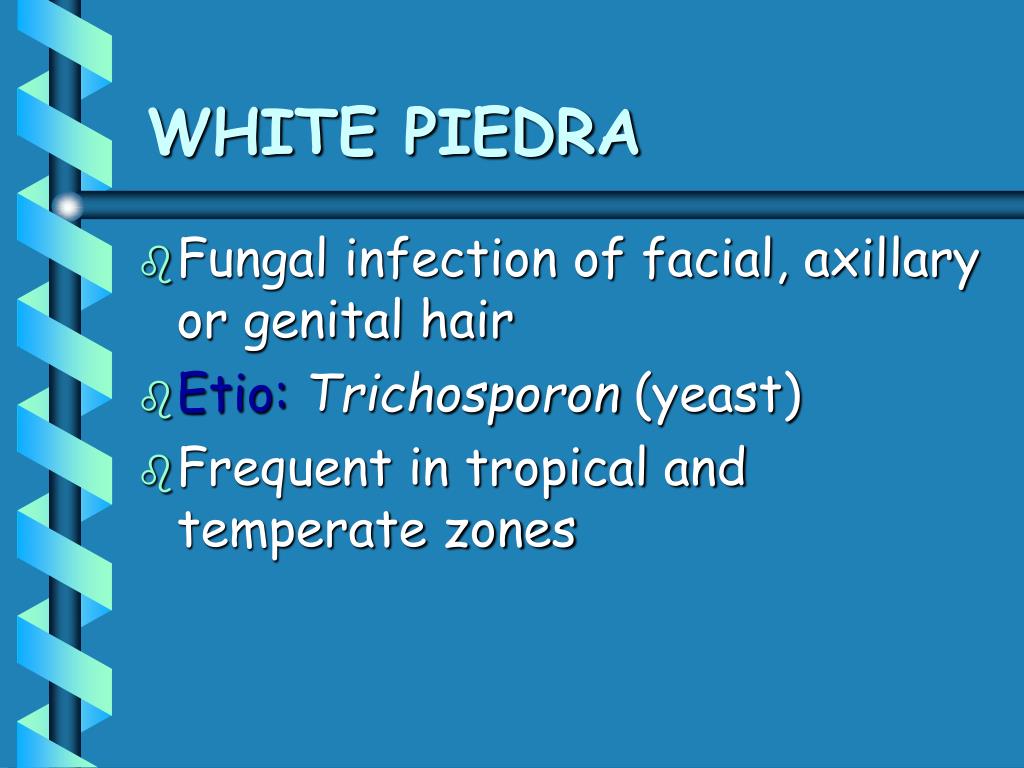 WHITE PIEDRA

Fungal infection of facial, axillary or genital hair

Etio: Trichosporon (yeast)

Frequent in tropical and temperate zones